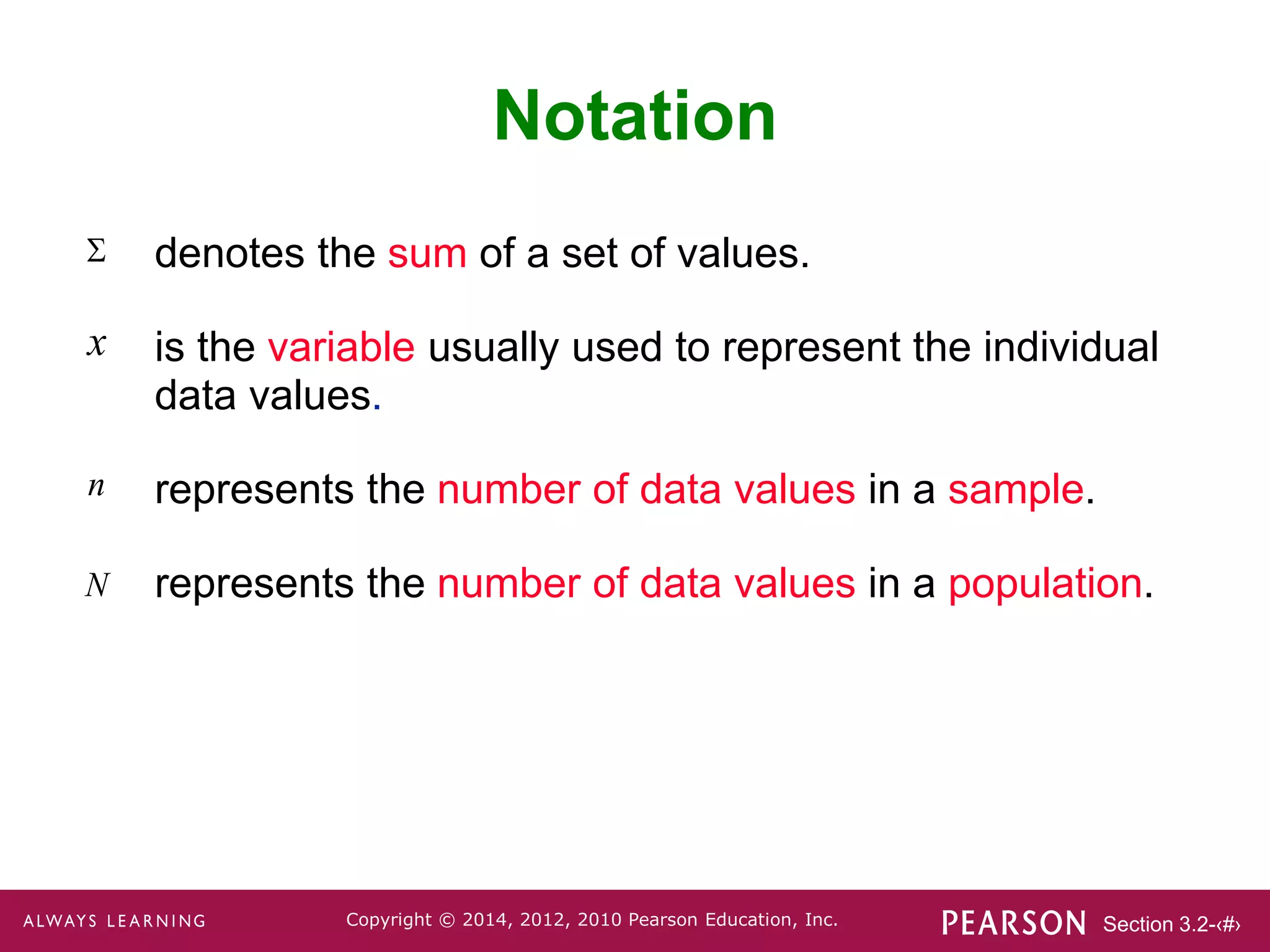 Notation

$\Sigma$ denotes the sum of a set of values.

$x$ is the variable usually used to represent the individual data values.

$n$ represents the number of data values in a sample.

$N$ represents the number of data values in a population.

ALWAYS LEARNING Copyright © 2014, 2012, 2010 Pearson Education, Inc. PEARSON Section 3.2-‹#›